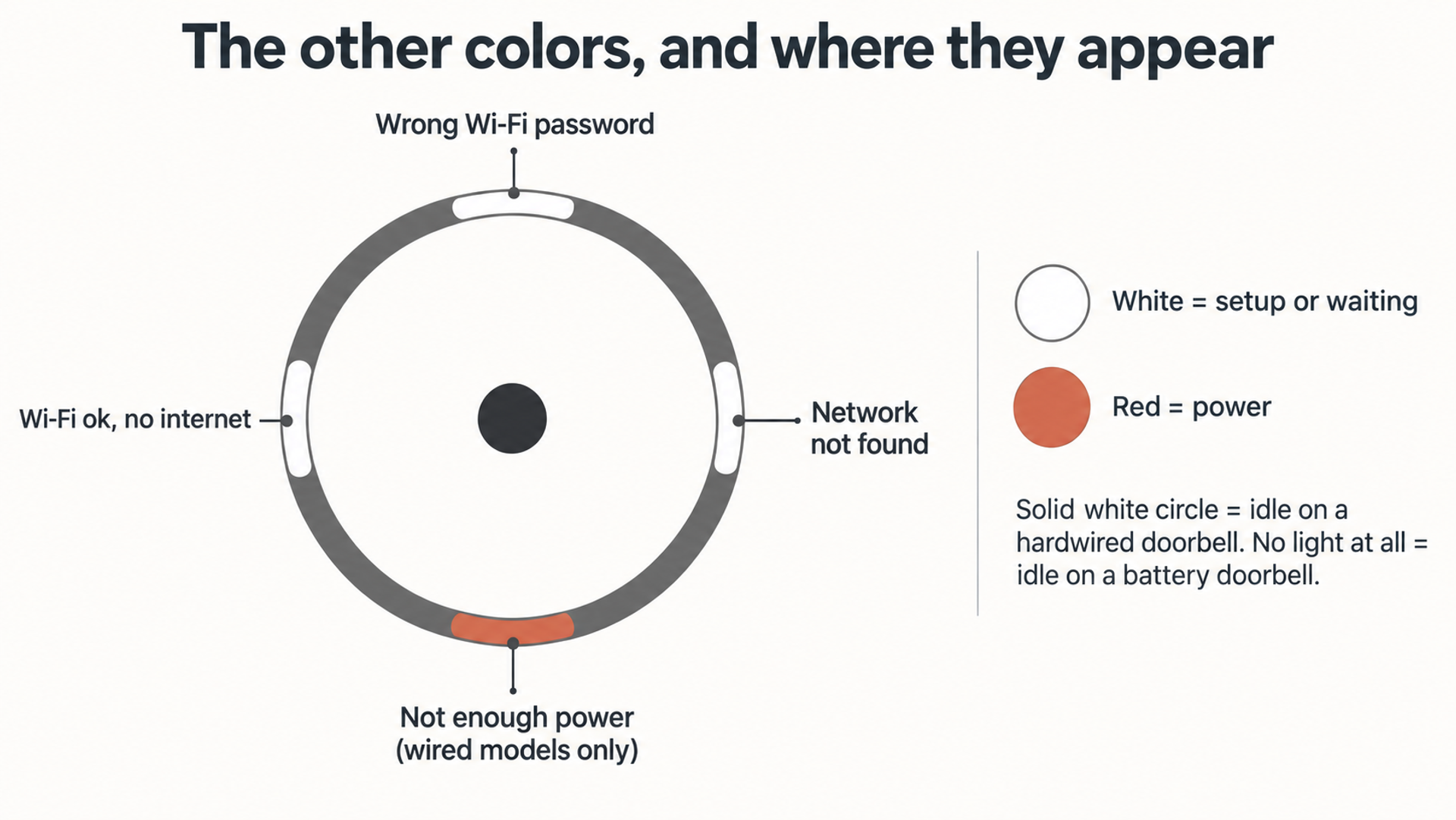 The other colors, and where they appear

Wrong Wi-Fi password

Wi-Fi ok, no internet

Network not found

Not enough power (wired models only)

White = setup or waiting

Red = power

Solid white circle = idle on a hardwired doorbell. No light at all = idle on a battery doorbell.